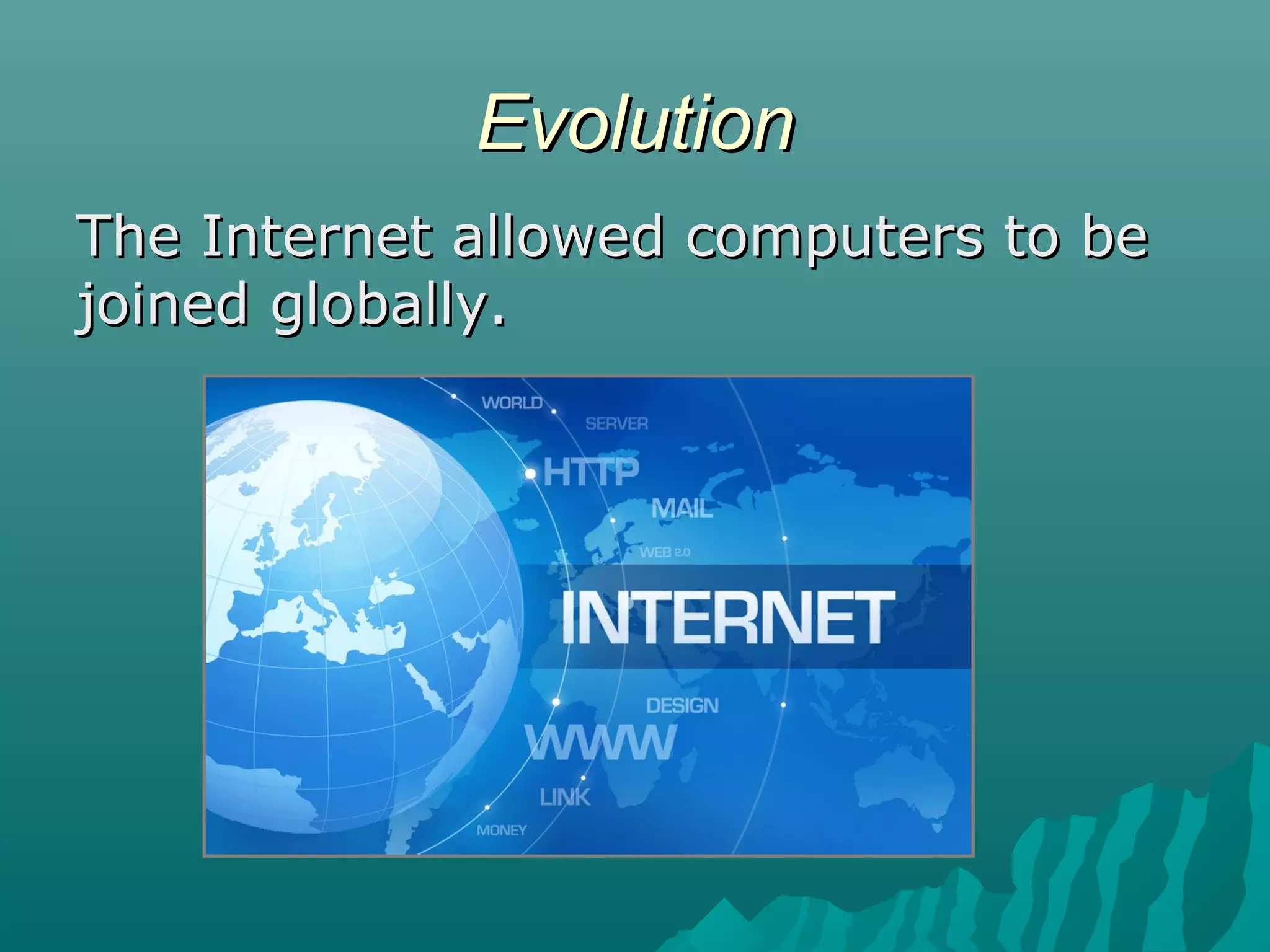 Evolution

The Internet allowed computers to be joined globally.

WORLD
SERVER
HTTP
MAIL
WEB 2.0
INTERNET
DESIGN
WWW
LINK
MONEY